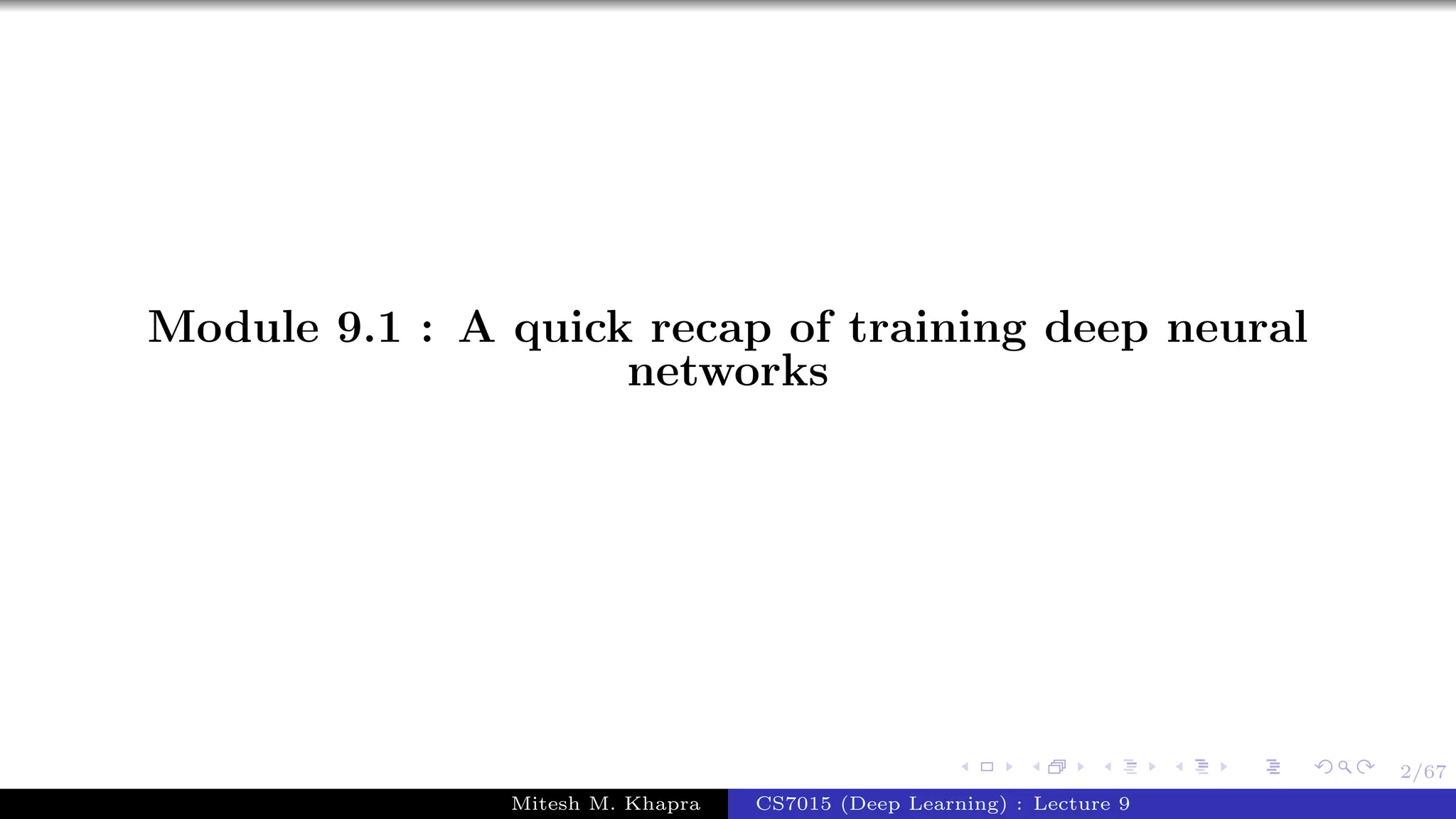 Module 9.1 : A quick recap of training deep neural networks

2/67

Mitesh M. Khapra

CS7015 (Deep Learning) : Lecture 9